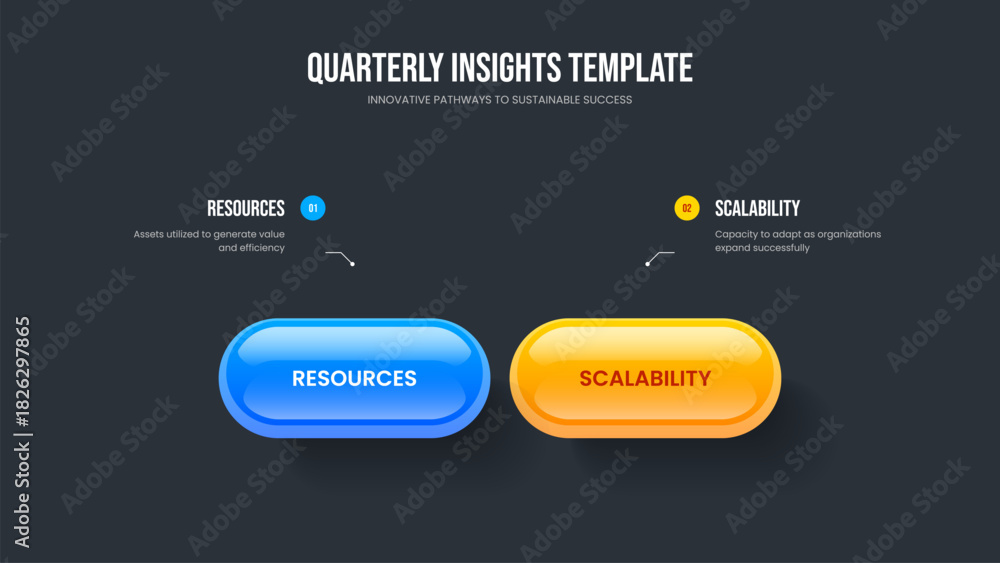 QUARTERLY INSIGHTS TEMPLATE

INNOVATIVE PATHWAYS TO SUSTAINABLE SUCCESS

RESOURCES 01

Assets utilized to generate value and efficiency

02 SCALABILITY

Capacity to adapt as organizations expand successfully

RESOURCES

SCALABILITY

Adobe Stock | #1826297865